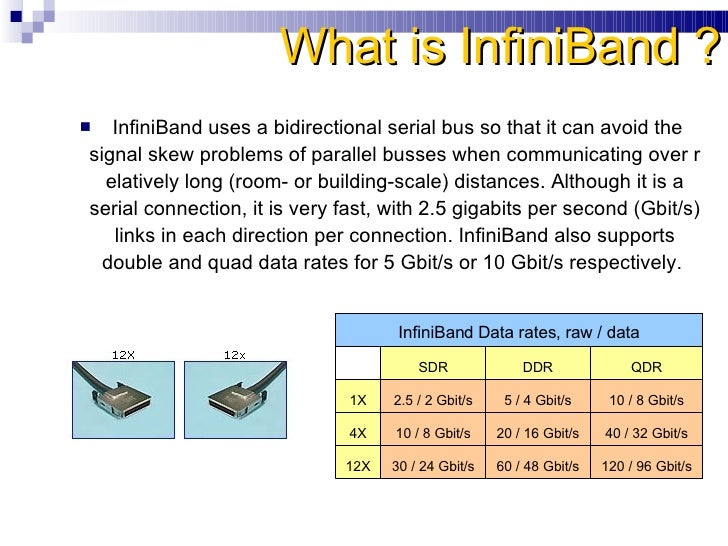 What is InfiniBand ?

InfiniBand uses a bidirectional serial bus so that it can avoid the signal skew problems of parallel busses when communicating over r elatively long (room- or building-scale) distances. Although it is a serial connection, it is very fast, with 2.5 gigabits per second (Gbit/s) links in each direction per connection. InfiniBand also supports double and quad data rates for 5 Gbit/s or 10 Gbit/s respectively.

12X

12x

InfiniBand Data rates, raw / data

| | SDR | DDR | QDR |
|---|---|---|---|
| 1X | 2.5 / 2 Gbit/s | 5 / 4 Gbit/s | 10 / 8 Gbit/s |
| 4X | 10 / 8 Gbit/s | 20 / 16 Gbit/s | 40 / 32 Gbit/s |
| 12X | 30 / 24 Gbit/s | 60 / 48 Gbit/s | 120 / 96 Gbit/s |